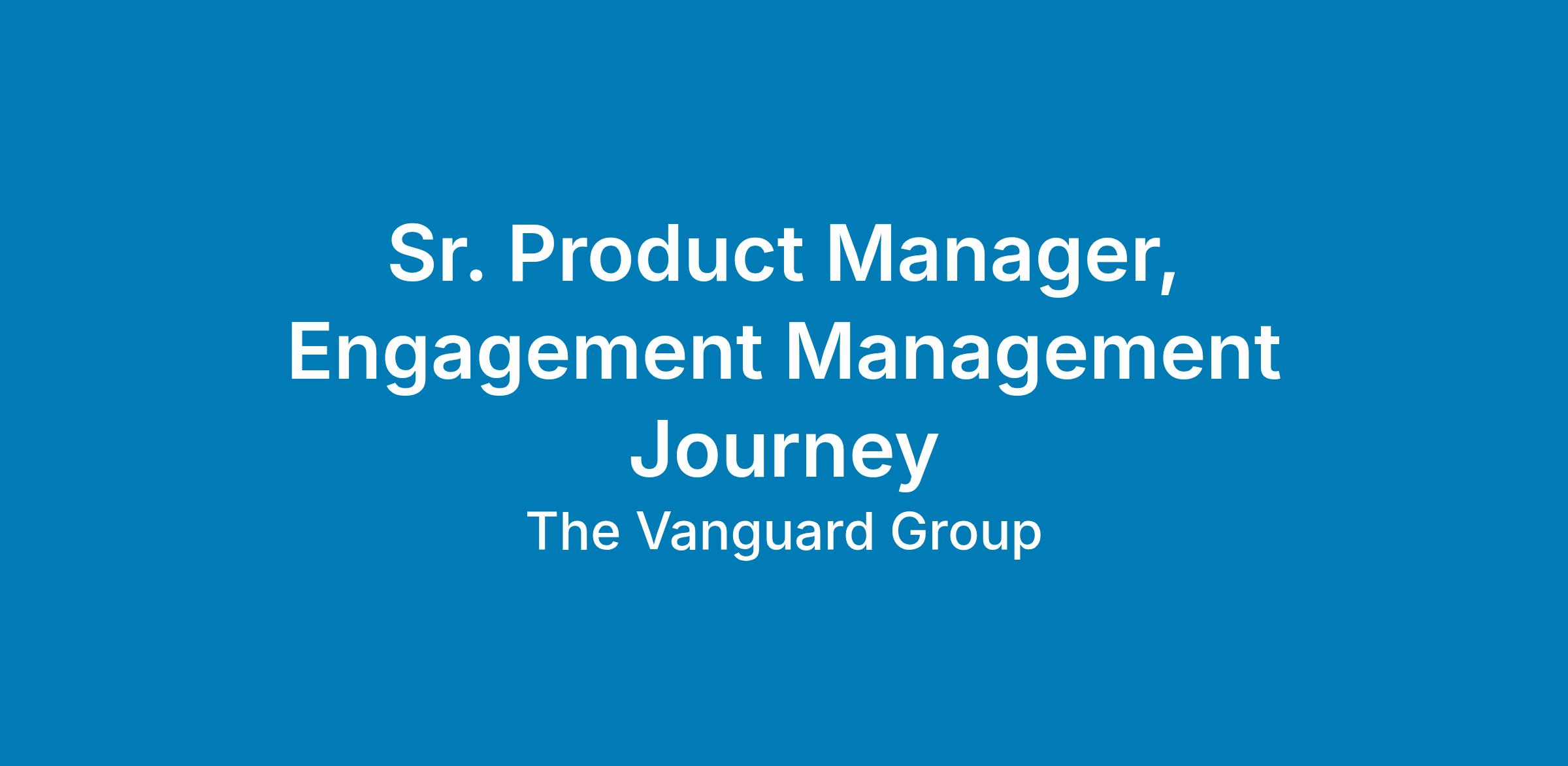 Sr. Product Manager, Engagement Management Journey

The Vanguard Group